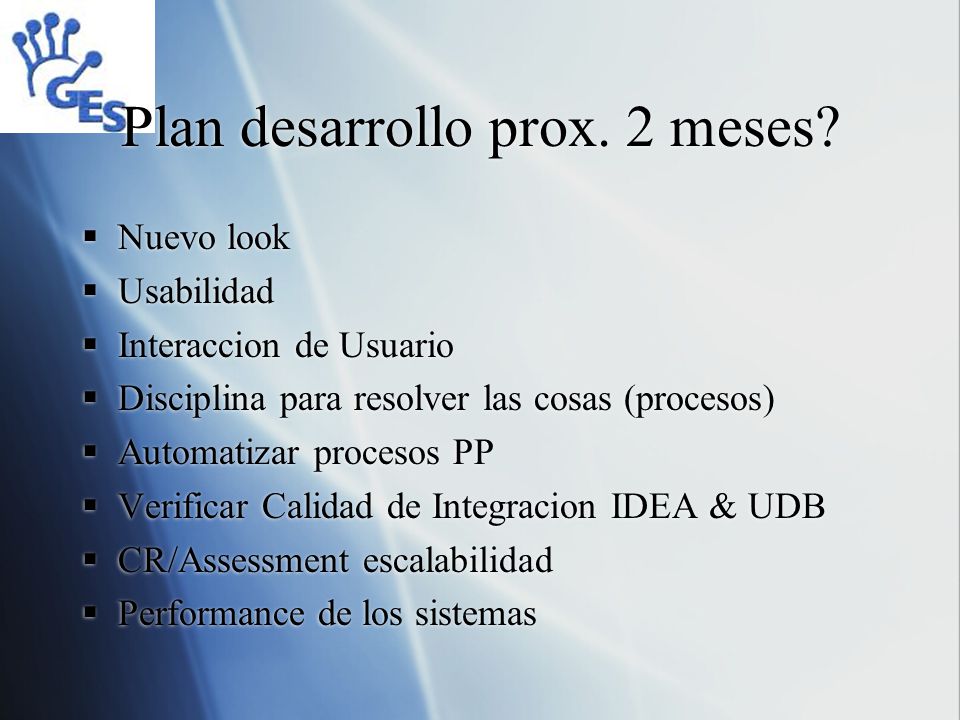 GES

Plan desarrollo prox. 2 meses?

▪ Nuevo look
▪ Usabilidad
▪ Interaccion de Usuario
▪ Disciplina para resolver las cosas (procesos)
▪ Automatizar procesos PP
▪ Verificar Calidad de Integracion IDEA & UDB
▪ CR/Assessment escalabilidad
▪ Performance de los sistemas